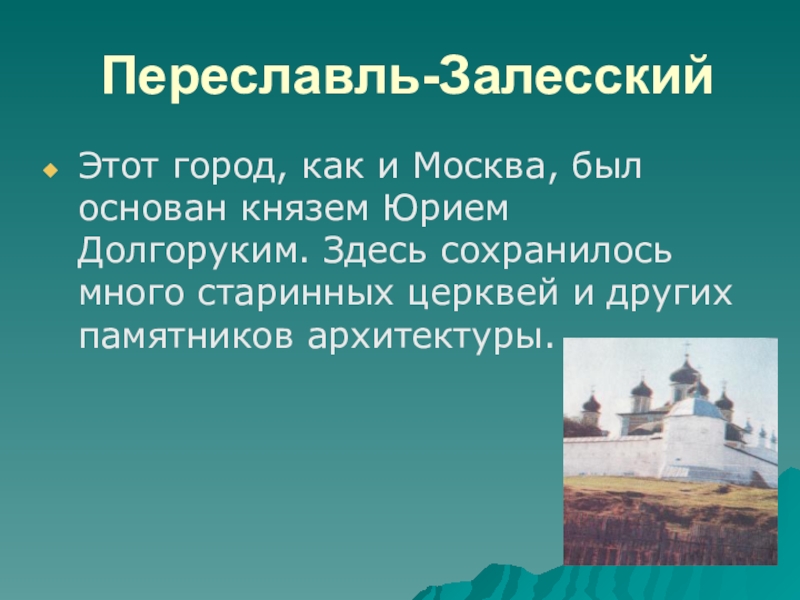 Переславль-Залесский

Этот город, как и Москва, был основан князем Юрием Долгоруким. Здесь сохранилось много старинных церквей и других памятников архитектуры.